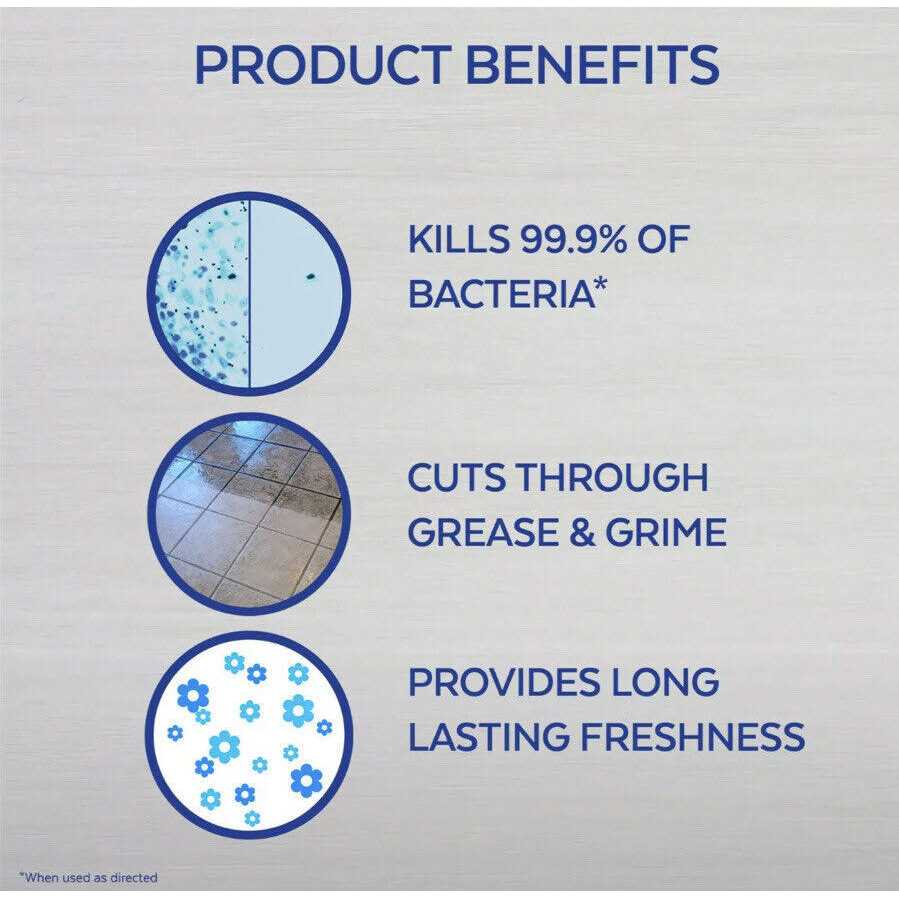 PRODUCT BENEFITS

KILLS 99.9% OF BACTERIA*

CUTS THROUGH GREASE & GRIME

PROVIDES LONG LASTING FRESHNESS

*When used as directed